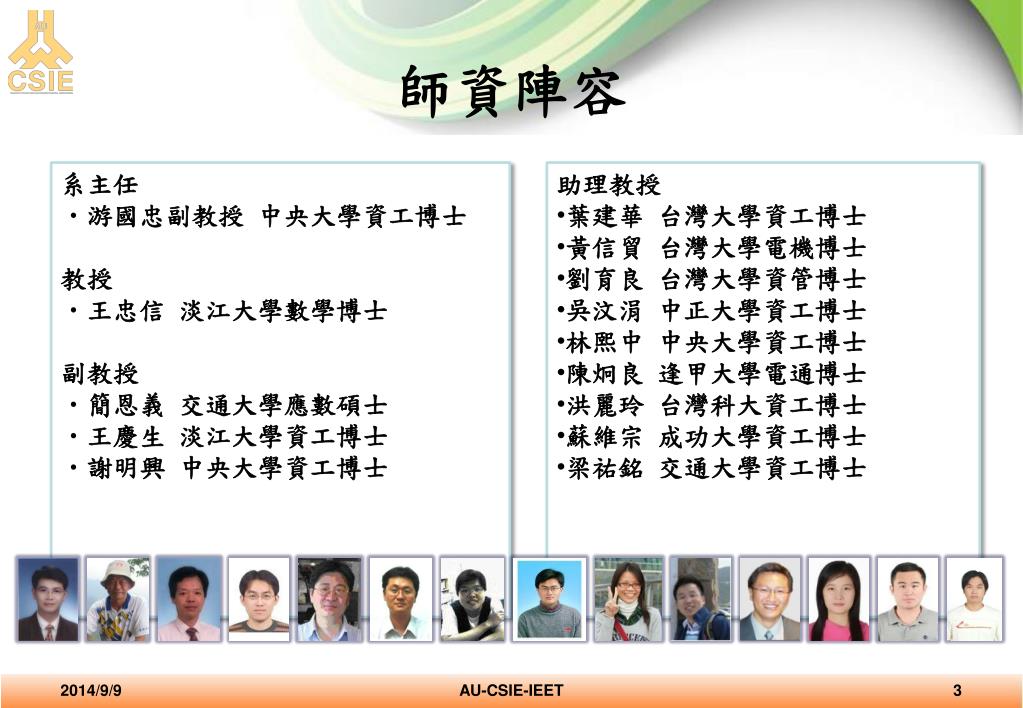 CSIE

師資陣容

系主任
・游國忠副教授 中央大學資工博士

教授
・王忠信 淡江大學數學博士

副教授
・簡恩義 交通大學應數碩士
・王慶生 淡江大學資工博士
・謝明興 中央大學資工博士

助理教授
•葉建華 台灣大學資工博士
•黃信貿 台灣大學電機博士
•劉育良 台灣大學資管博士
•吳汶涓 中正大學資工博士
•林熙中 中央大學資工博士
•陳炯良 逢甲大學電通博士
•洪麗玲 台灣科大資工博士
•蘇維宗 成功大學資工博士
•梁祐銘 交通大學資工博士

2014/9/9
AU-CSIE-IEET
3